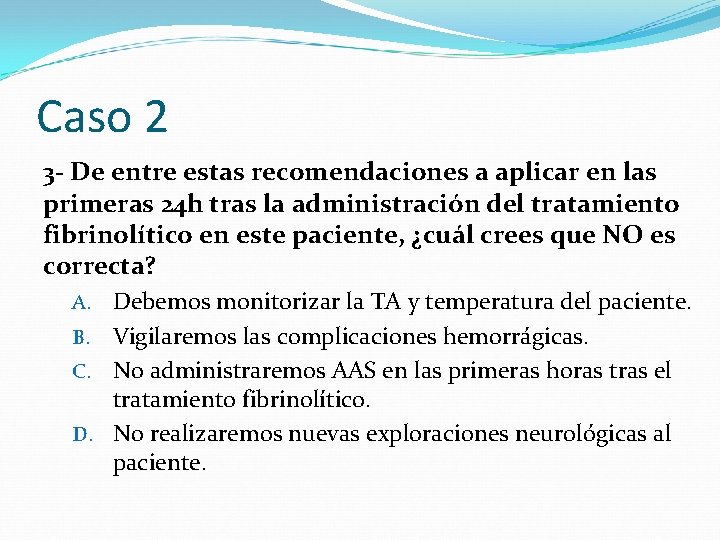 Caso 2

3- De entre estas recomendaciones a aplicar en las primeras 24h tras la administración del tratamiento fibrinolítico en este paciente, ¿cuál crees que NO es correcta?

A. Debemos monitorizar la TA y temperatura del paciente.
B. Vigilaremos las complicaciones hemorrágicas.
C. No administraremos AAS en las primeras horas tras el tratamiento fibrinolítico.
D. No realizaremos nuevas exploraciones neurológicas al paciente.